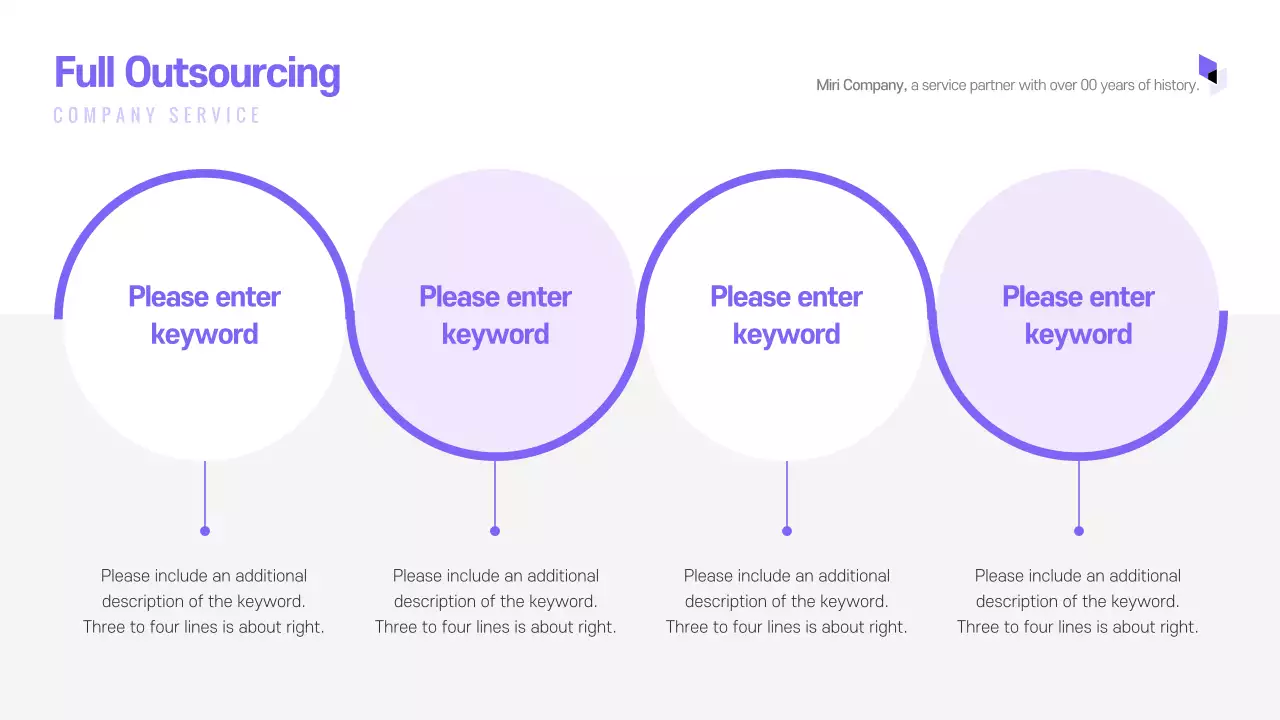 Full Outsourcing
COMPANY SERVICE

Miri Company, a service partner with over 00 years of history.

Please enter keyword

Please enter keyword

Please enter keyword

Please enter keyword

Please include an additional description of the keyword. Three to four lines is about right.

Please include an additional description of the keyword. Three to four lines is about right.

Please include an additional description of the keyword. Three to four lines is about right.

Please include an additional description of the keyword. Three to four lines is about right.